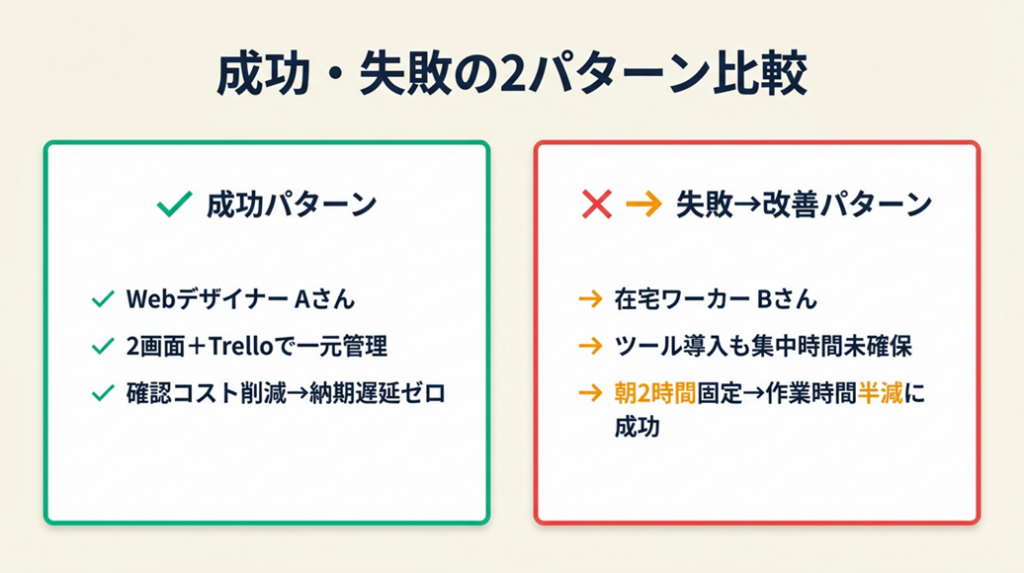 成功・失敗の2パターン比較

✓ 成功パターン

✓ Webデザイナー Aさん
✓ 2画面＋Trelloで一元管理
✓ 確認コスト削減→納期遅延ゼロ

✕ → 失敗→改善パターン

→ 在宅ワーカー Bさん
→ ツール導入も集中時間未確保
→ 朝2時間固定→作業時間半減に成功